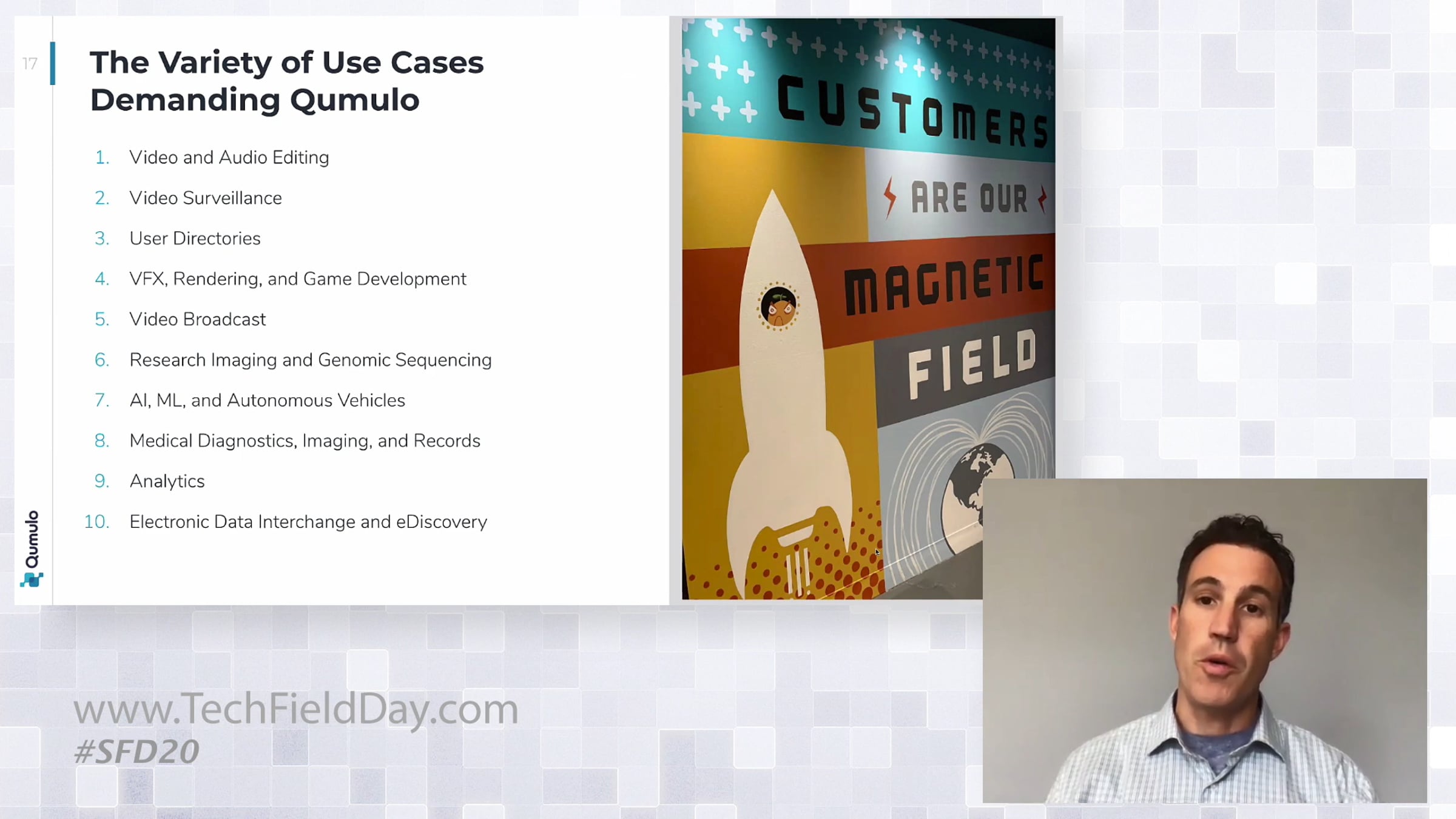 17

The Variety of Use Cases Demanding Qumulo

1. Video and Audio Editing
2. Video Surveillance
3. User Directories
4. VFX, Rendering, and Game Development
5. Video Broadcast
6. Research Imaging and Genomic Sequencing
7. AI, ML, and Autonomous Vehicles
8. Medical Diagnostics, Imaging, and Records
9. Analytics
10. Electronic Data Interchange and eDiscovery

Qumulo

CUSTOMERS
ARE OUR
MAGNETIC
FIELD

www.TechFieldDay.com
#SFD20